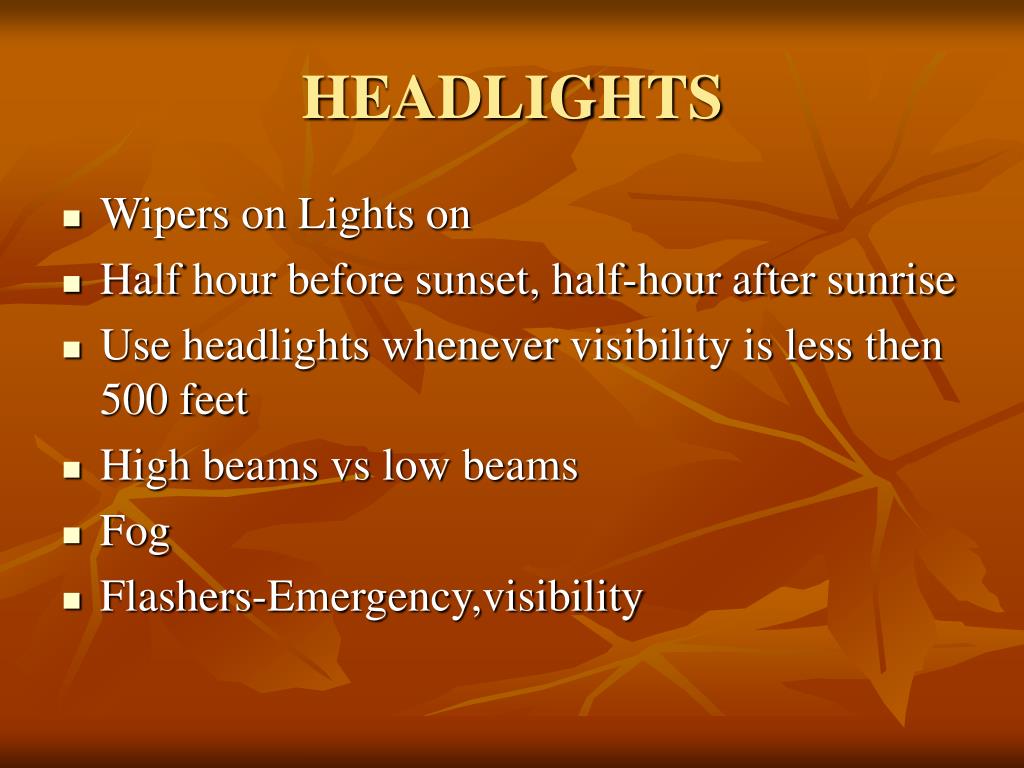 HEADLIGHTS

- Wipers on Lights on
- Half hour before sunset, half-hour after sunrise
- Use headlights whenever visibility is less then 500 feet
- High beams vs low beams
- Fog
- Flashers-Emergency,visibility